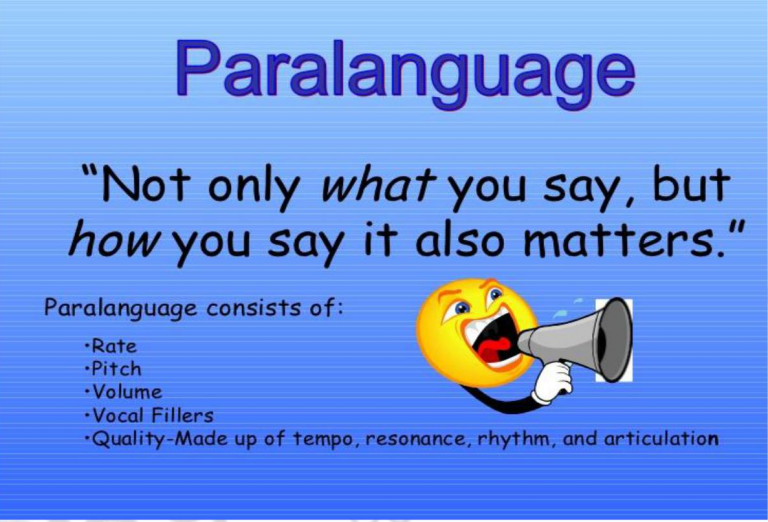 Paralanguage

"Not only what you say, but how you say it also matters."

Paralanguage consists of:

•Rate
•Pitch
•Volume
•Vocal Fillers
•Quality-Made up of tempo, resonance, rhythm, and articulation